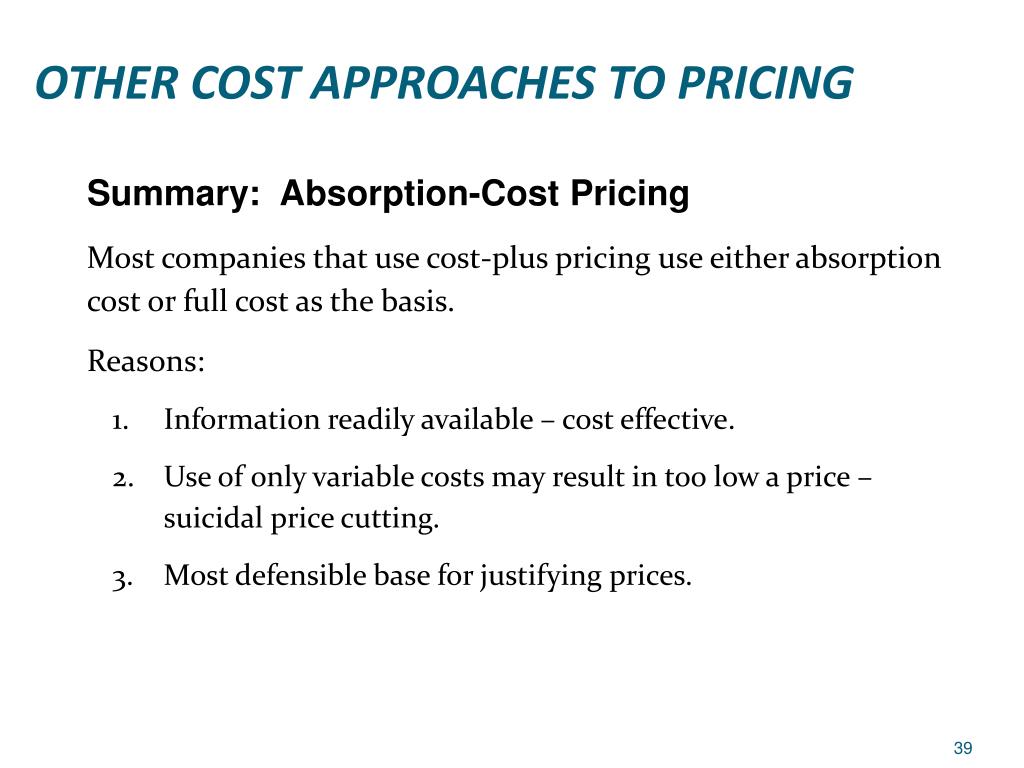 OTHER COST APPROACHES TO PRICING

Summary: Absorption-Cost Pricing

Most companies that use cost-plus pricing use either absorption cost or full cost as the basis.

Reasons:

1. Information readily available – cost effective.
2. Use of only variable costs may result in too low a price – suicidal price cutting.
3. Most defensible base for justifying prices.

39